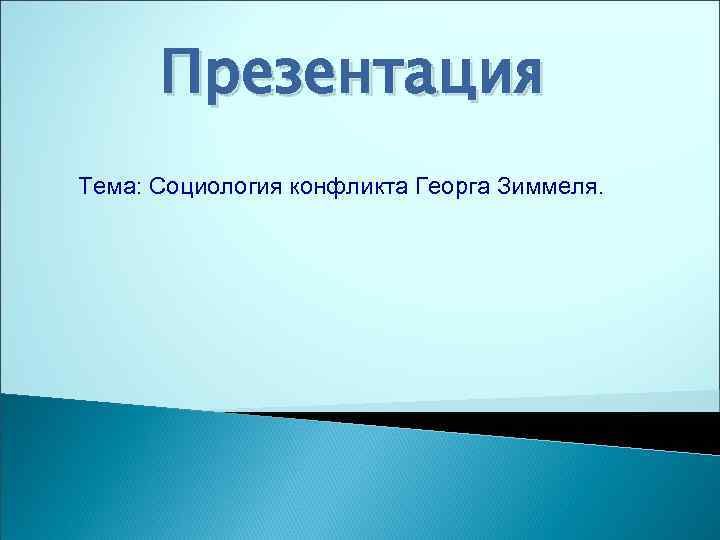 Презентация

Тема: Социология конфликта Георга Зиммеля.